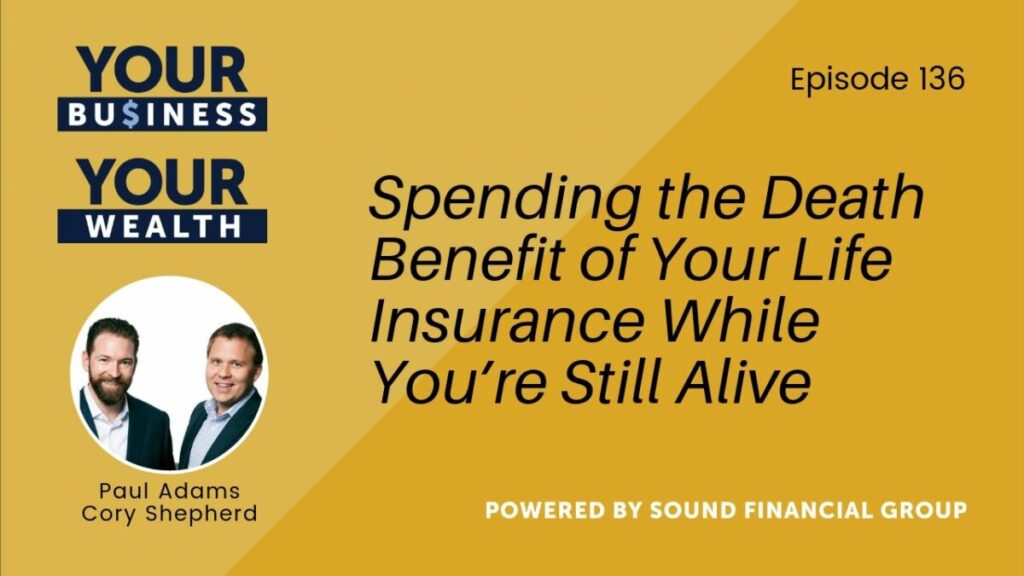 YOUR BU$INESS
YOUR WEALTH

Episode 136

Spending the Death Benefit of Your Life Insurance While You're Still Alive

Paul Adams
Cory Shepherd

POWERED BY SOUND FINANCIAL GROUP